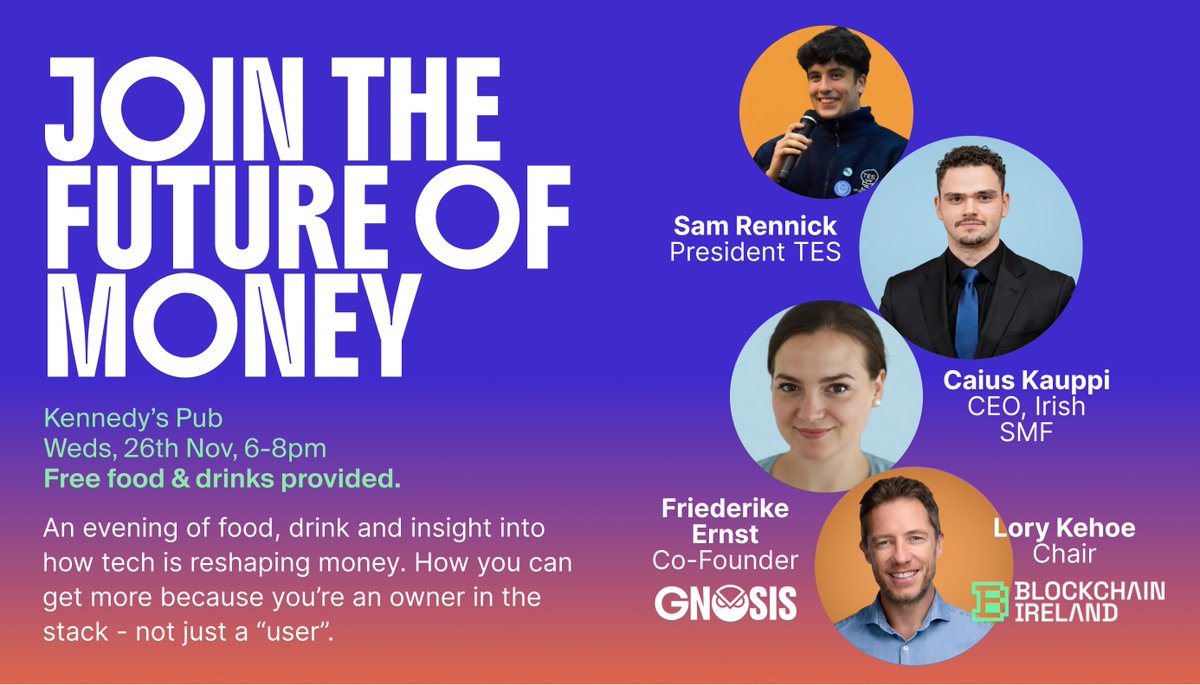 JOIN THE FUTURE OF MONEY

Kennedy's Pub
Weds, 26th Nov, 6-8pm
Free food & drinks provided.

An evening of food, drink and insight into how tech is reshaping money. How you can get more because you're an owner in the stack - not just a "user".

Sam Rennick
President TES

Caius Kauppi
CEO, Irish SMF

Friederike Ernst
Co-Founder
GNOSIS

Lory Kehoe
Chair
BLOCKCHAIN IRELAND